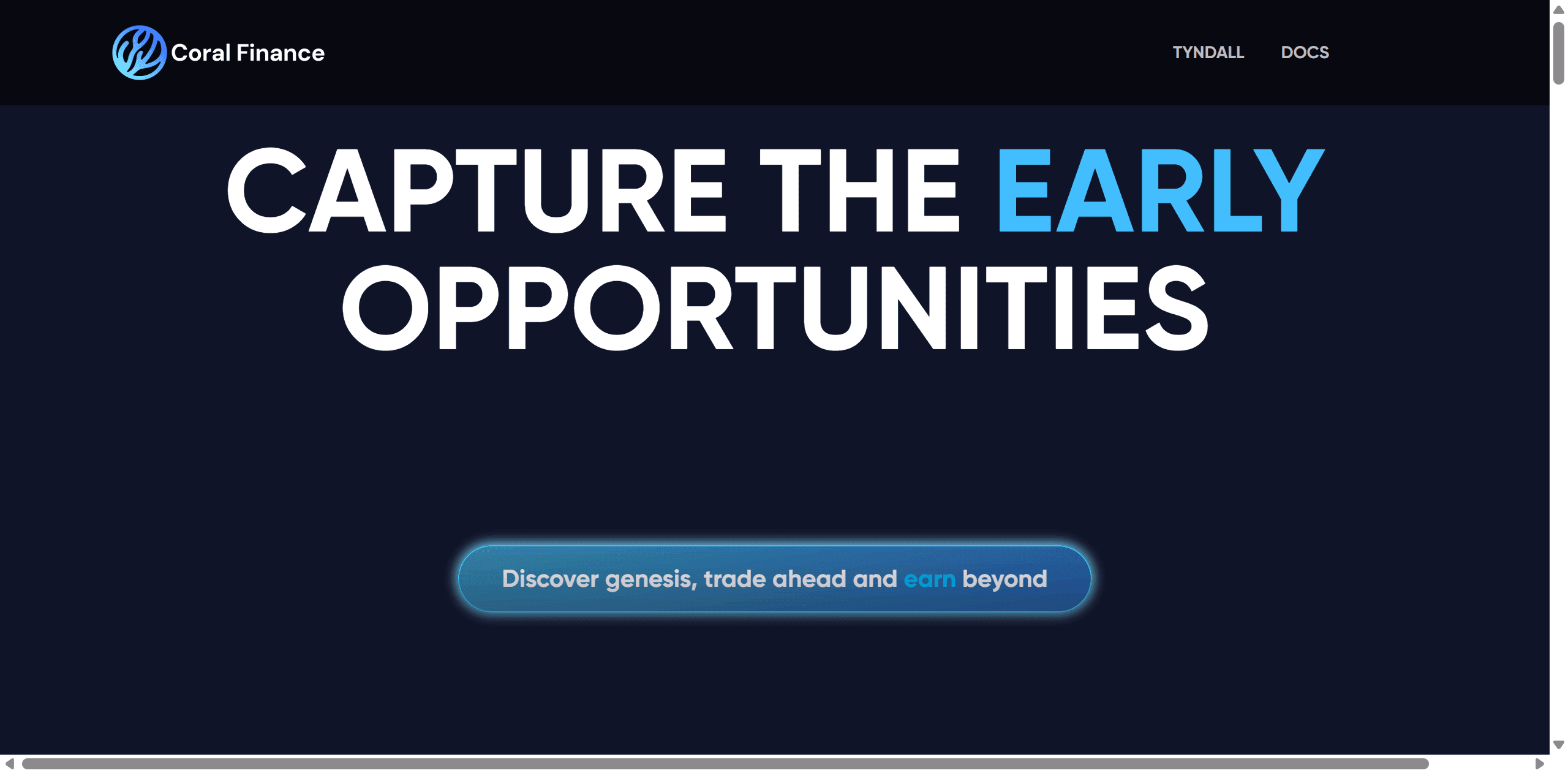 Coral Finance

TYNDALL DOCS

CAPTURE THE EARLY OPPORTUNITIES

Discover genesis, trade ahead and earn beyond